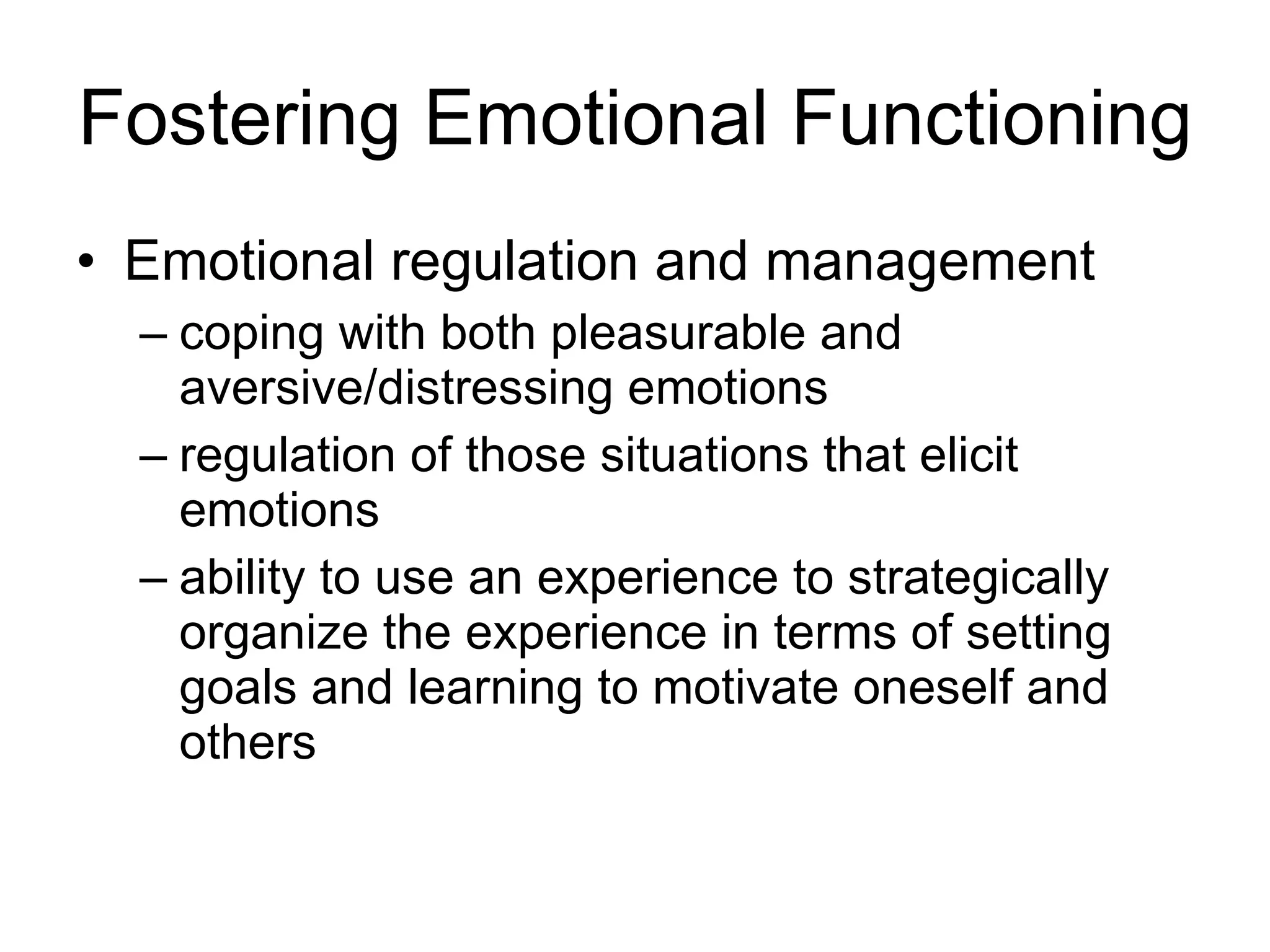 Fostering Emotional Functioning

• Emotional regulation and management
– coping with both pleasurable and aversive/distressing emotions
– regulation of those situations that elicit emotions
– ability to use an experience to strategically organize the experience in terms of setting goals and learning to motivate oneself and others